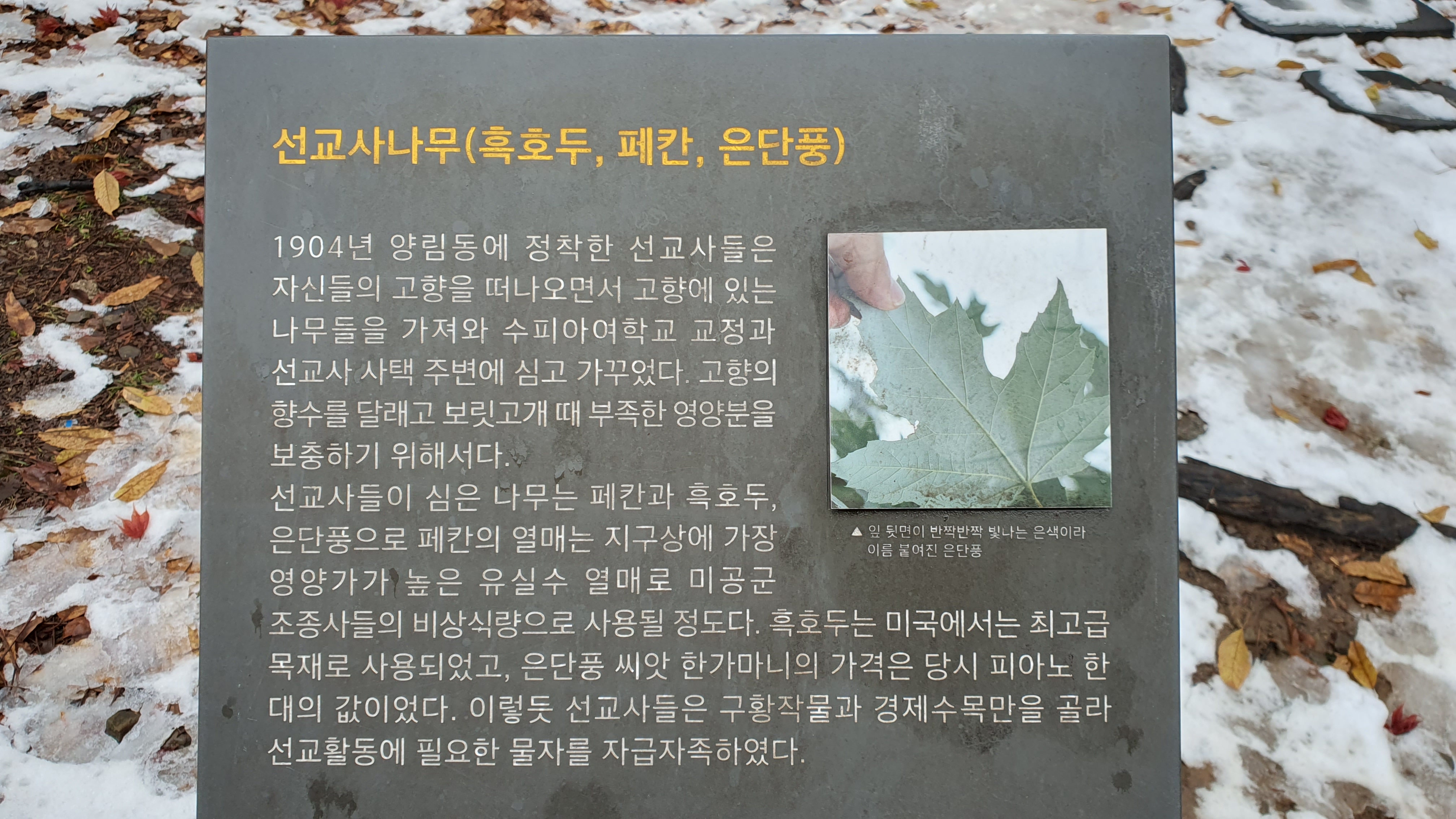 선교사나무(흑호두, 페칸, 은단풍)

1904년 양림동에 정착한 선교사들은 자신들의 고향을 떠나오면서 고향에 있는 나무들을 가져와 수피아여학교 교정과 선교사 사택 주변에 심고 가꾸었다. 고향의 향수를 달래고 보릿고개 때 부족한 영양분을 보충하기 위해서다.
선교사들이 심은 나무는 페칸과 흑호두, 은단풍으로 페칸의 열매는 지구상에 가장 영양가가 높은 유실수 열매로 미공군 조종사들의 비상식량으로 사용될 정도다. 흑호두는 미국에서는 최고급 목재로 사용되었고, 은단풍 씨앗 한가마니의 가격은 당시 피아노 한 대의 값이었다. 이렇듯 선교사들은 구황작물과 경제수목만을 골라 선교활동에 필요한 물자를 자급자족하였다.

▲ 잎 뒷면이 반짝반짝 빛나는 은색이라 이름 붙여진 은단풍